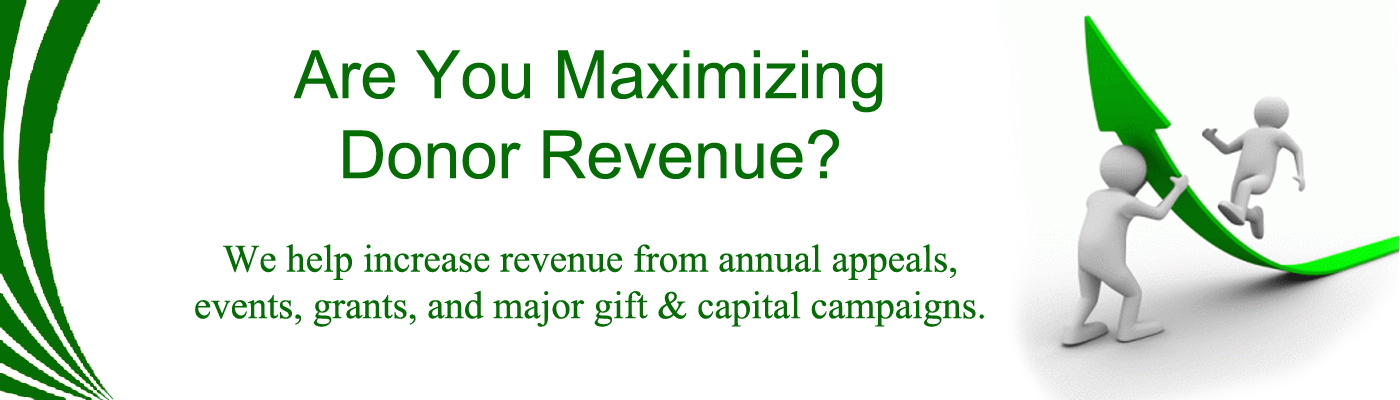 Are You Maximizing Donor Revenue?

We help increase revenue from annual appeals, events, grants, and major gift & capital campaigns.